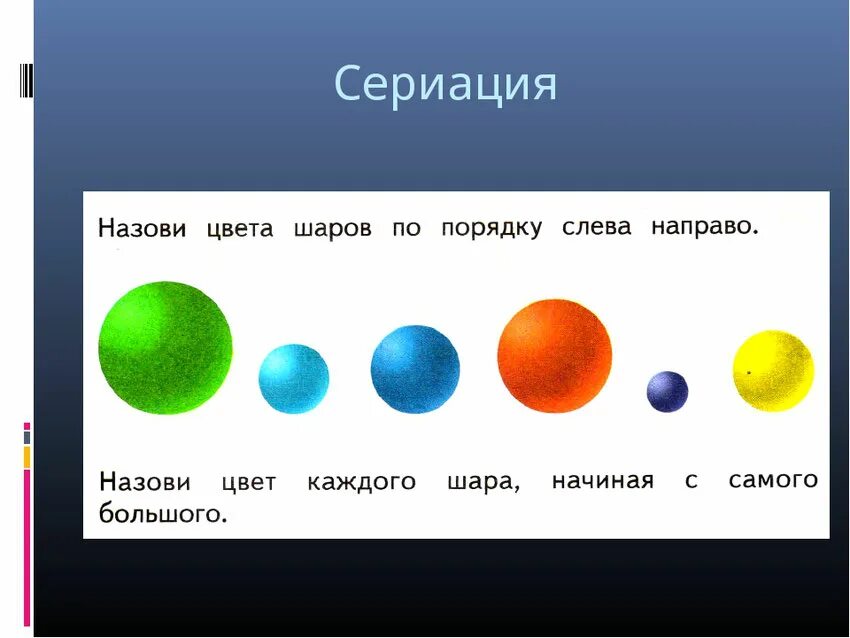 Сериация

Назови цвета шаров по порядку слева направо.

Назови цвет каждого шара, начиная с самого большого.